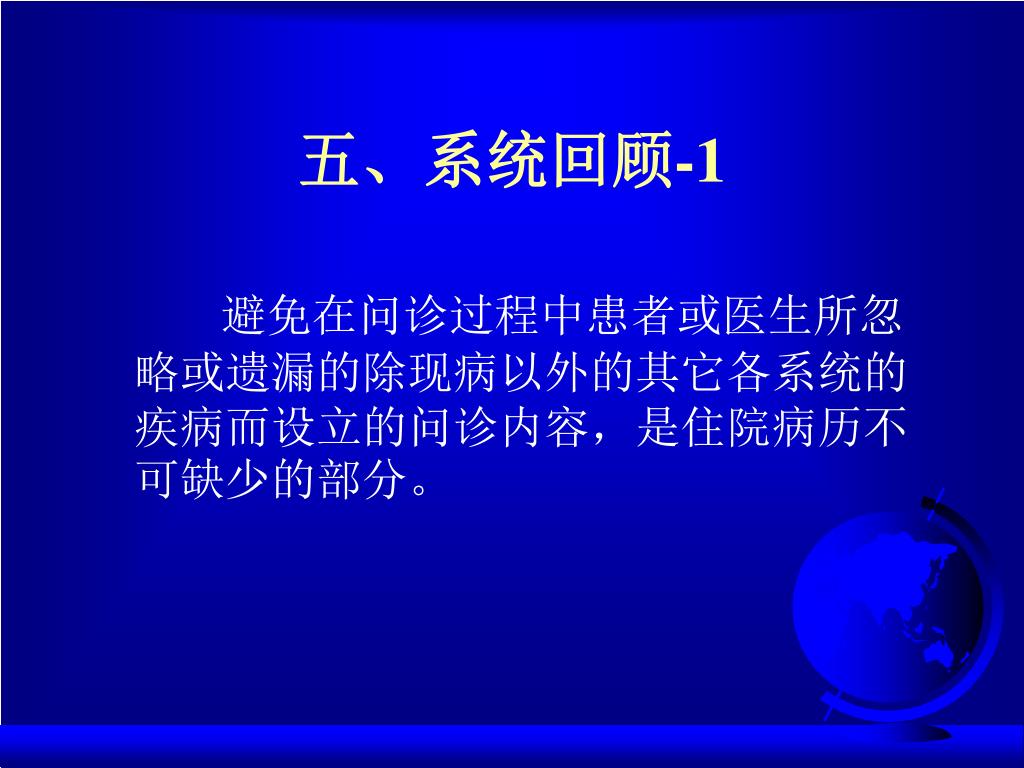 五、系统回顾-1

避免在问诊过程中患者或医生所忽略或遗漏的除现病以外的其它各系统的疾病而设立的问诊内容，是住院病历不可缺少的部分。